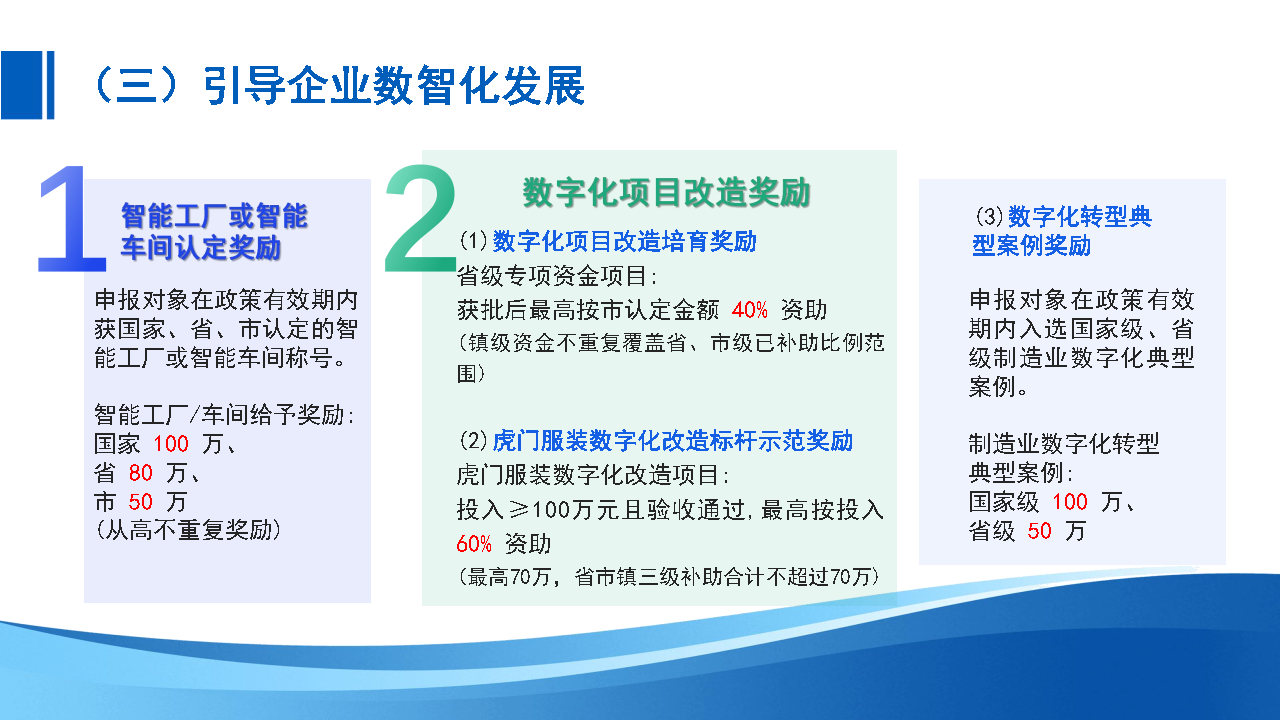 （三）引导企业数智化发展

1
智能工厂或智能车间认定奖励

申报对象在政策有效期内获国家、省、市认定的智能工厂或智能车间称号。

智能工厂/车间给予奖励：
国家 100 万、
省 80 万、
市 50 万
（从高不重复奖励）

2
数字化项目改造奖励

(1) 数字化项目改造培育奖励
省级专项资金项目：
获批后最高按市认定金额 40% 资助
（镇级资金不重复覆盖省、市级已补助比例范围）

(2) 虎门服装数字化改造标杆示范奖励
虎门服装数字化改造项目：
投入≥100万元且验收通过，最高按投入 60% 资助
（最高70万，省市镇三级补助合计不超过70万）

(3) 数字化转型典型案例奖励

申报对象在政策有效期内入选国家级、省级制造业数字化典型案例。

制造业数字化转型典型案例：
国家级 100 万、
省级 50 万